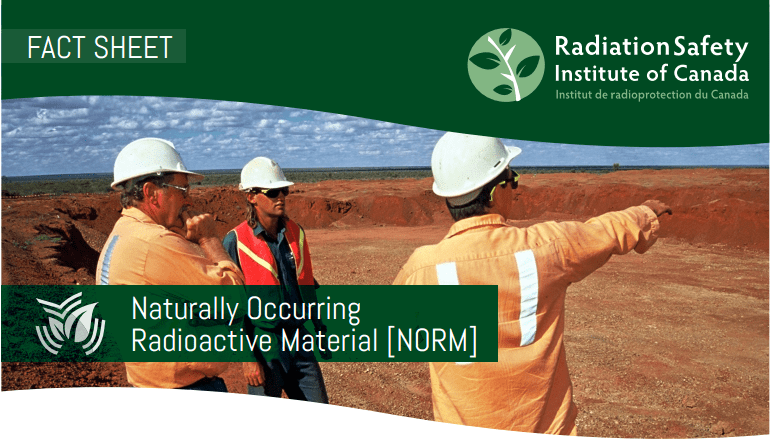 FACT SHEET

Radiation Safety Institute of Canada
Institut de radioprotection du Canada

Naturally Occurring Radioactive Material [NORM]